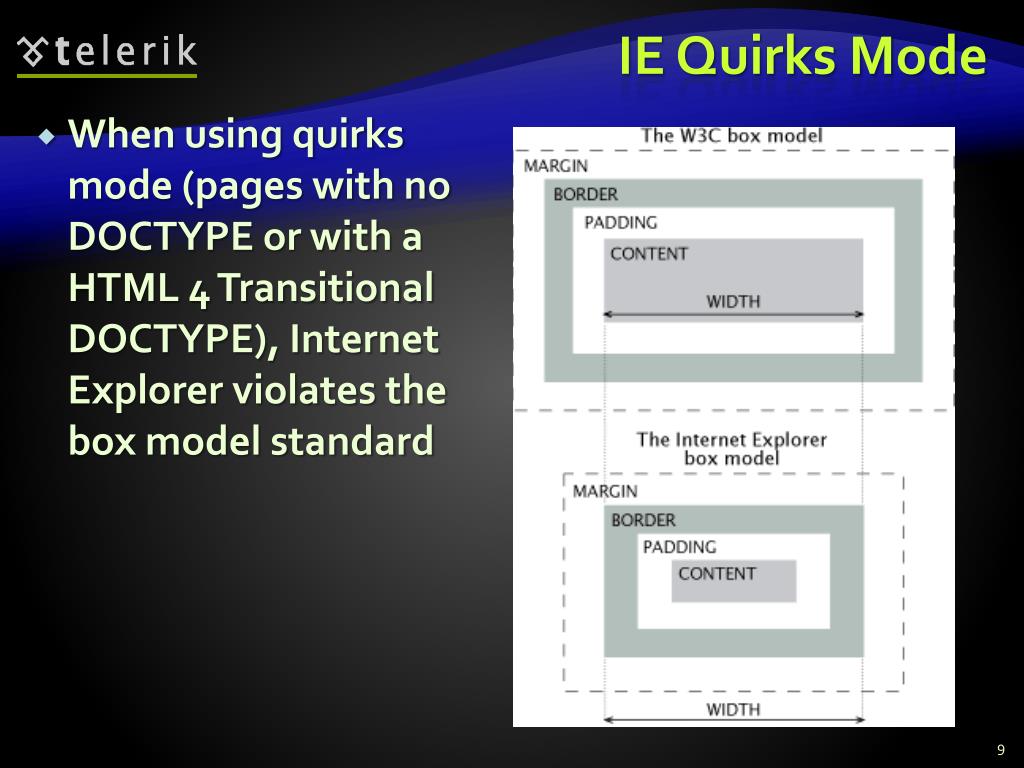 telerik

IE Quirks Mode

When using quirks mode (pages with no DOCTYPE or with a HTML 4 Transitional DOCTYPE), Internet Explorer violates the box model standard

The W3C box model
MARGIN
BORDER
PADDING
CONTENT
WIDTH

The Internet Explorer box model
MARGIN
BORDER
PADDING
CONTENT
WIDTH

9